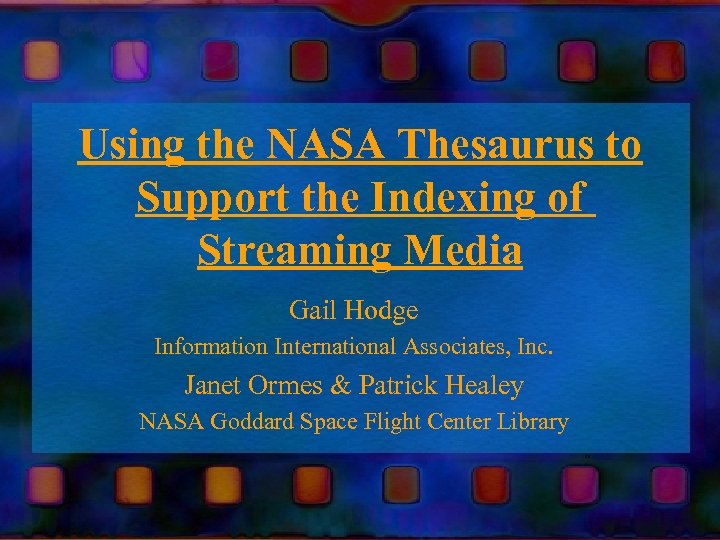 Using the NASA Thesaurus to Support the Indexing of Streaming Media

Gail Hodge

Information International Associates, Inc.

Janet Ormes & Patrick Healey

NASA Goddard Space Flight Center Library